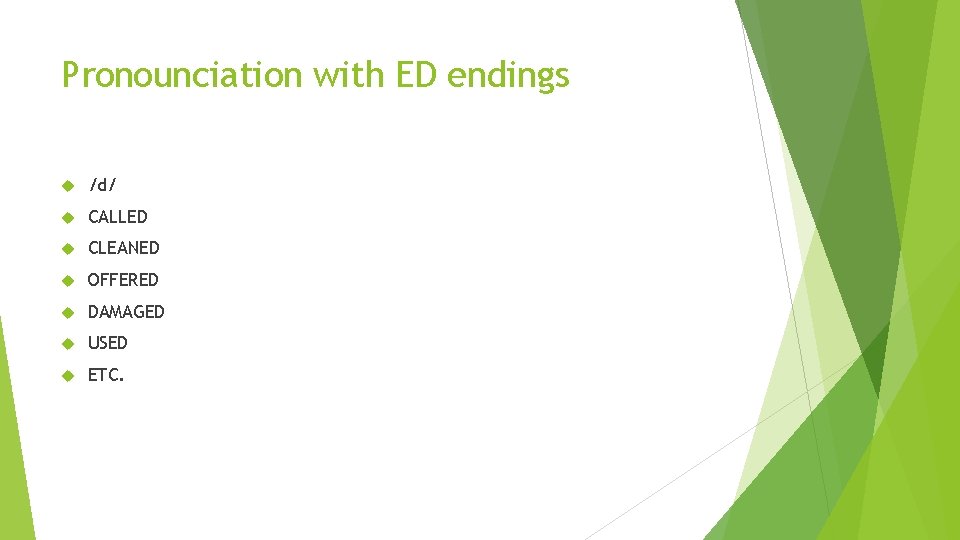 Pronounciation with ED endings

/d/

CALLED

CLEANED

OFFERED

DAMAGED

USED

ETC.